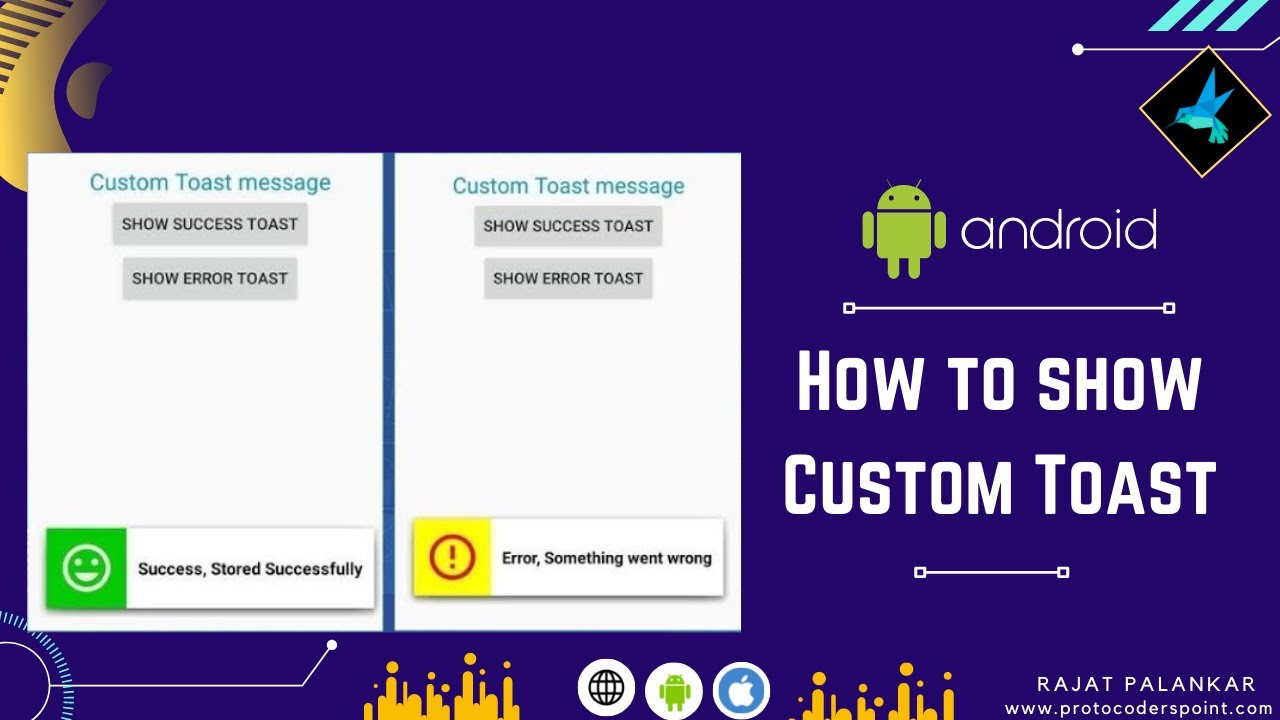 Custom Toast message

SHOW SUCCESS TOAST

SHOW ERROR TOAST

Success, Stored Successfully

Custom Toast message

SHOW SUCCESS TOAST

SHOW ERROR TOAST

Error, Something went wrong

android

How to show Custom Toast

RAJAT PALANKAR
www.protocoderspoint.com